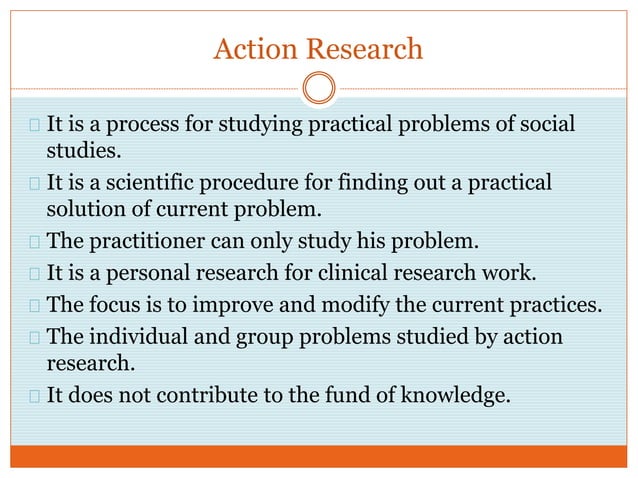 Action Research

It is a process for studying practical problems of social studies.

It is a scientific procedure for finding out a practical solution of current problem.

The practitioner can only study his problem.

It is a personal research for clinical research work.

The focus is to improve and modify the current practices.

The individual and group problems studied by action research.

It does not contribute to the fund of knowledge.